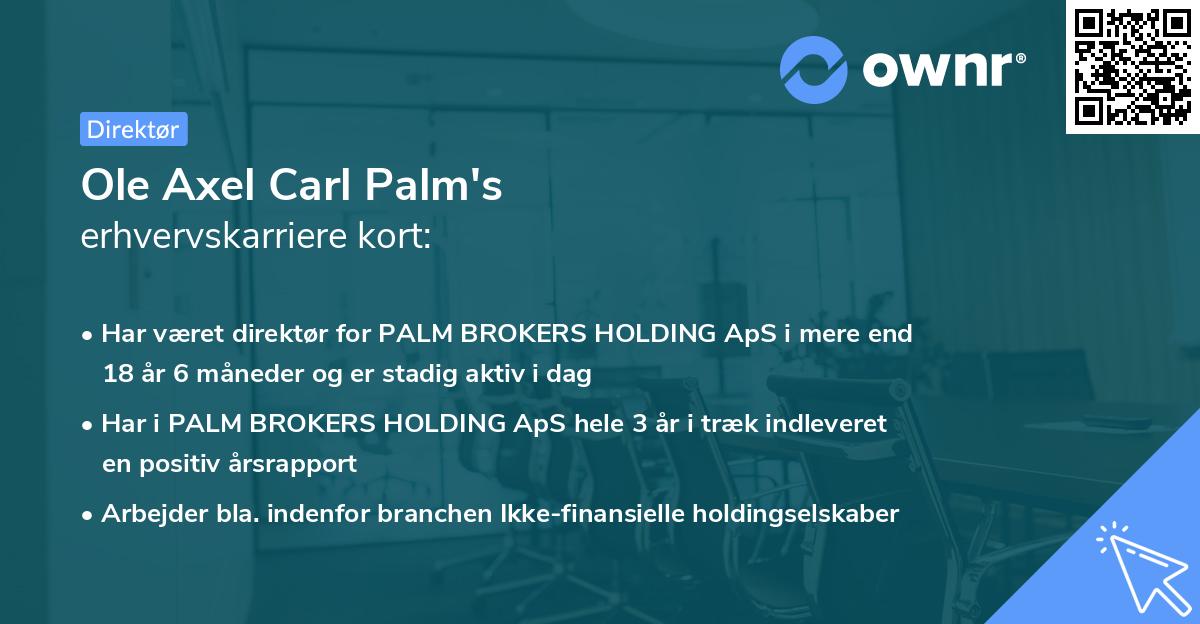 ownr®

Direktør

Ole Axel Carl Palm's
erhvervskarriere kort:

• Har været direktør for PALM BROKERS HOLDING ApS i mere end 18 år 6 måneder og er stadig aktiv i dag

• Har i PALM BROKERS HOLDING ApS hele 3 år i træk indleveret en positiv årsrapport

• Arbejder bla. indenfor branchen Ikke-finansielle holdingselskaber